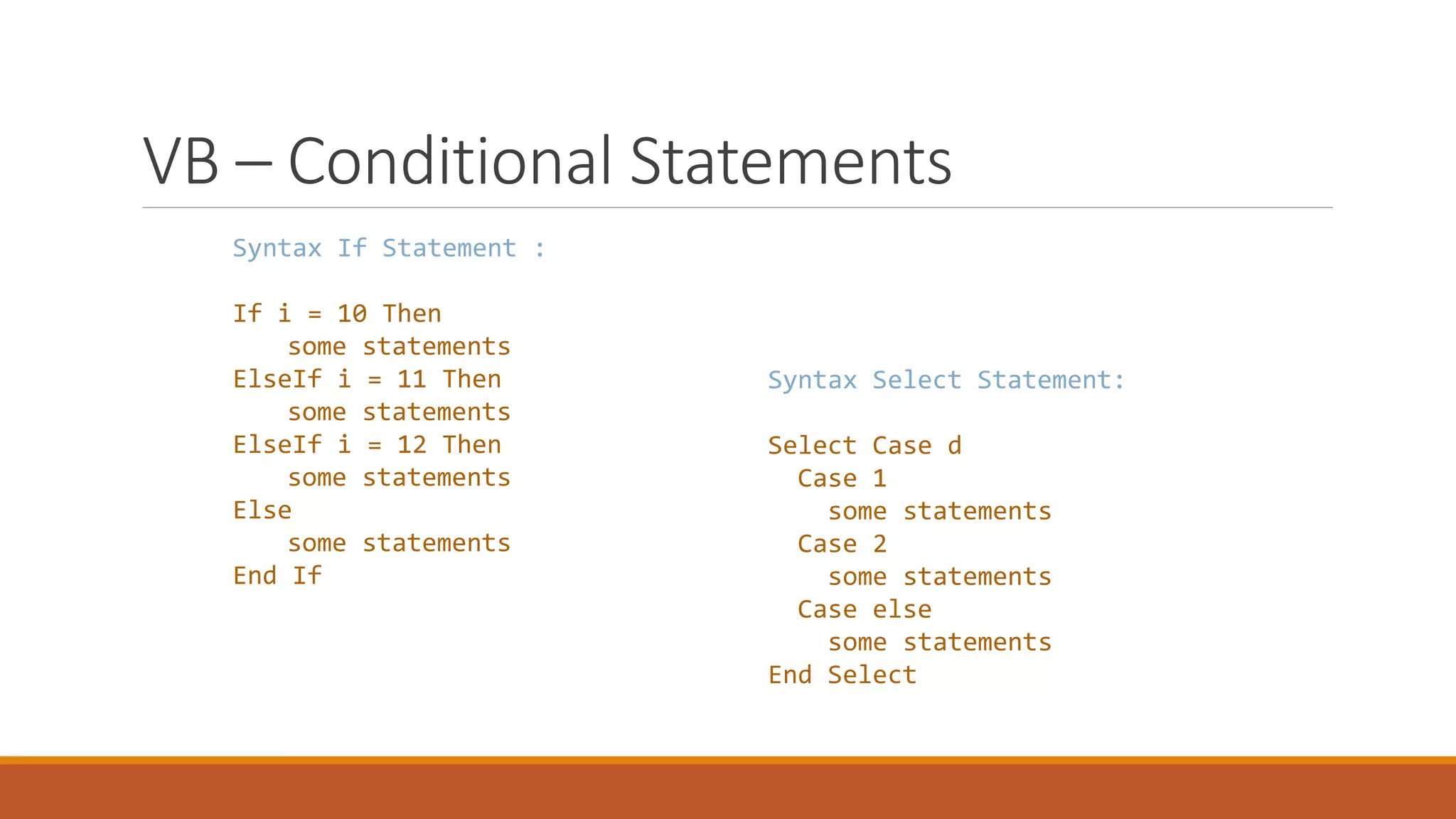 VB – Conditional Statements

Syntax If Statement :

If i = 10 Then
    some statements
ElseIf i = 11 Then
    some statements
ElseIf i = 12 Then
    some statements
Else
    some statements
End If

Syntax Select Statement:

Select Case d
  Case 1
    some statements
  Case 2
    some statements
  Case else
    some statements
End Select